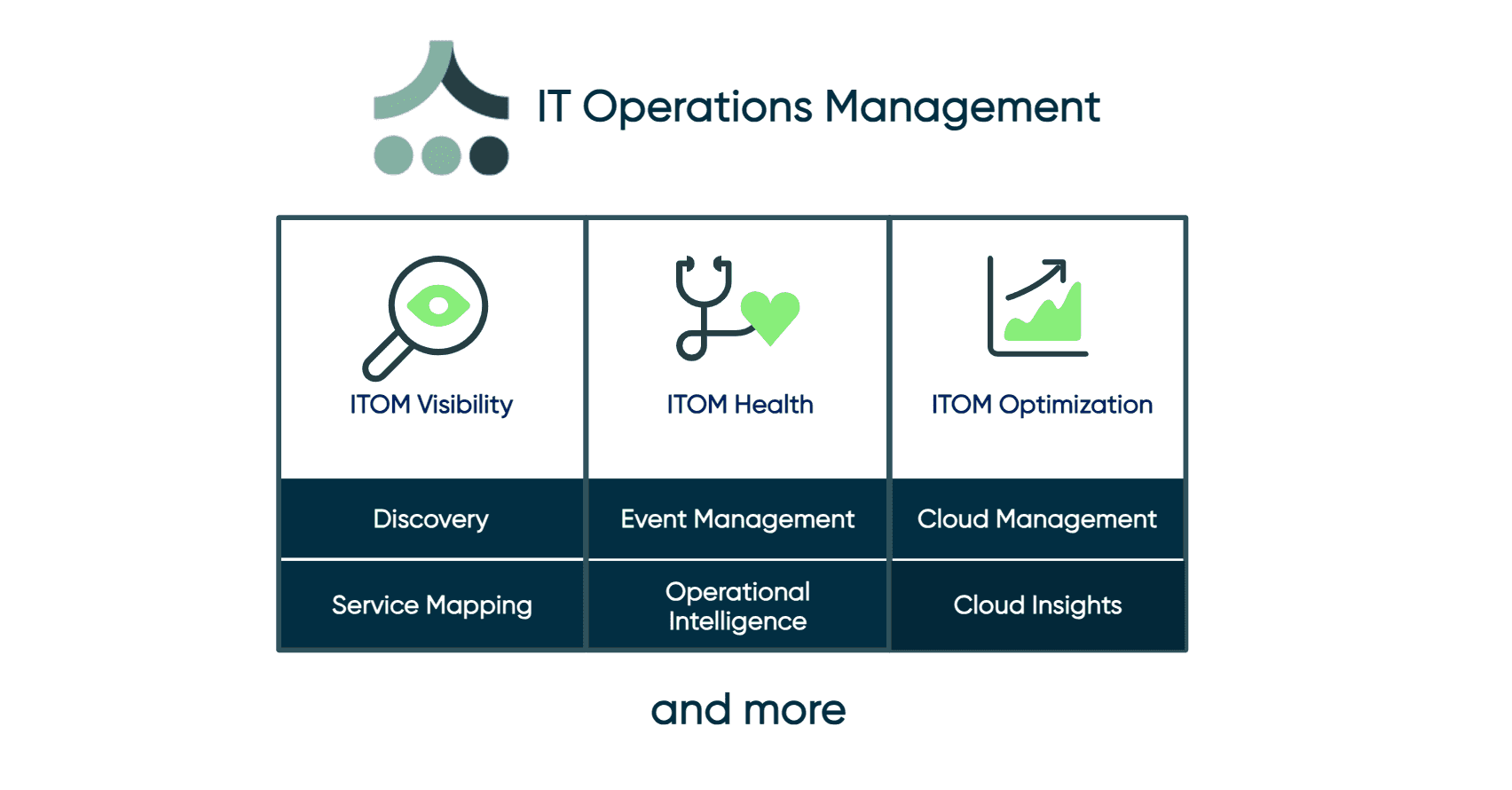 IT Operations Management

| ITOM Visibility | ITOM Health | ITOM Optimization |
|---|---|---|
| Discovery | Event Management | Cloud Management |
| Service Mapping | Operational Intelligence | Cloud Insights |

and more